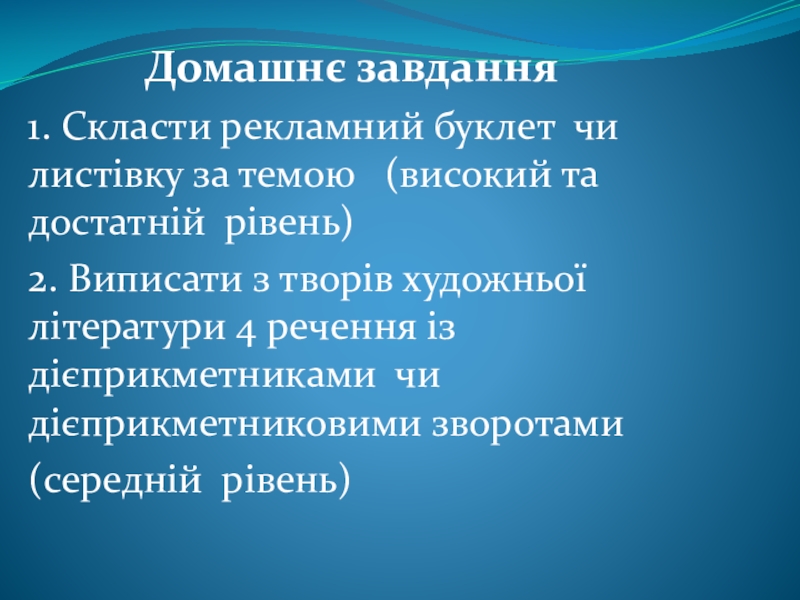 Домашнє завдання

1. Скласти рекламний буклет чи листівку за темою (високий та достатній рівень)

2. Виписати з творів художньої літератури 4 речення із дієприкметниками чи дієприкметниковими зворотами

(середній рівень)